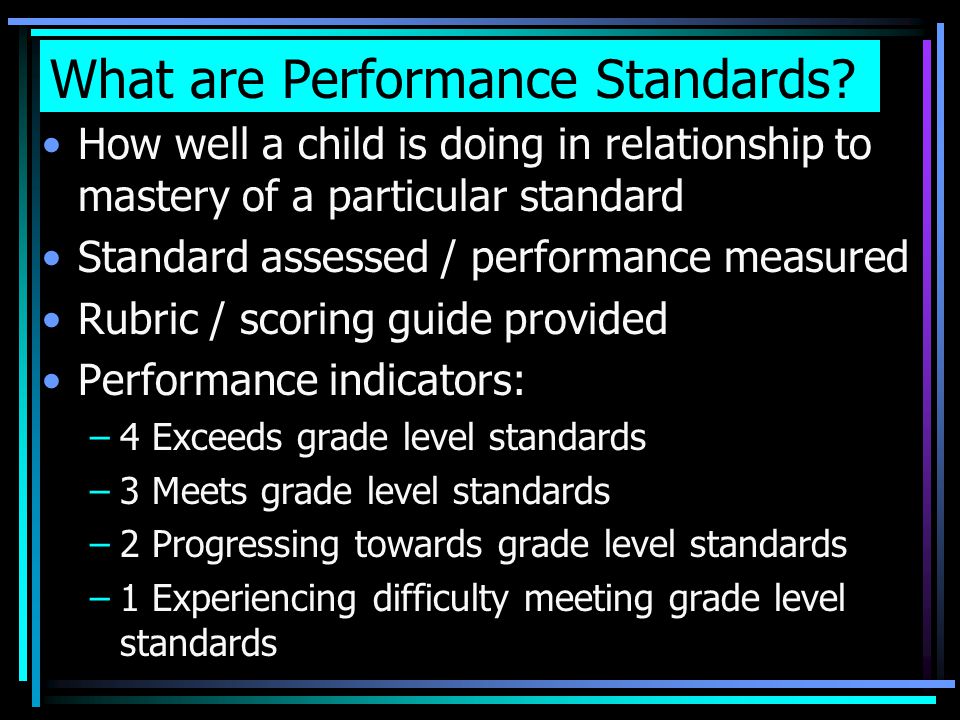 What are Performance Standards?

• How well a child is doing in relationship to mastery of a particular standard
• Standard assessed / performance measured
• Rubric / scoring guide provided
• Performance indicators:
– 4 Exceeds grade level standards
– 3 Meets grade level standards
– 2 Progressing towards grade level standards
– 1 Experiencing difficulty meeting grade level standards